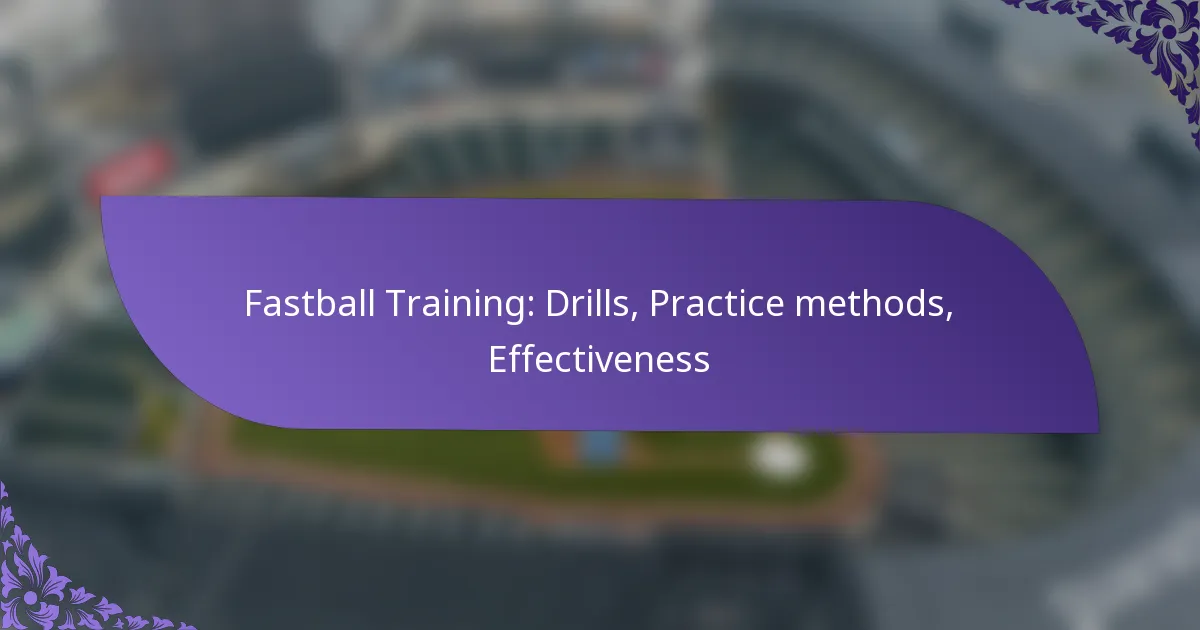 Fastball Training: Drills, Practice methods, Effectiveness